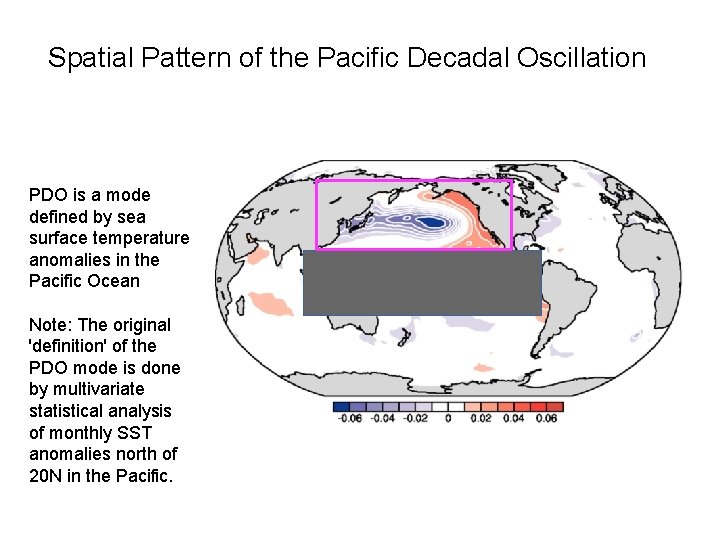 Spatial Pattern of the Pacific Decadal Oscillation

PDO is a mode defined by sea surface temperature anomalies in the Pacific Ocean

Note: The original 'definition' of the PDO mode is done by multivariate statistical analysis of monthly SST anomalies north of 20N in the Pacific.

-0.06 -0.04 -0.02 0 0.02 0.04 0.06